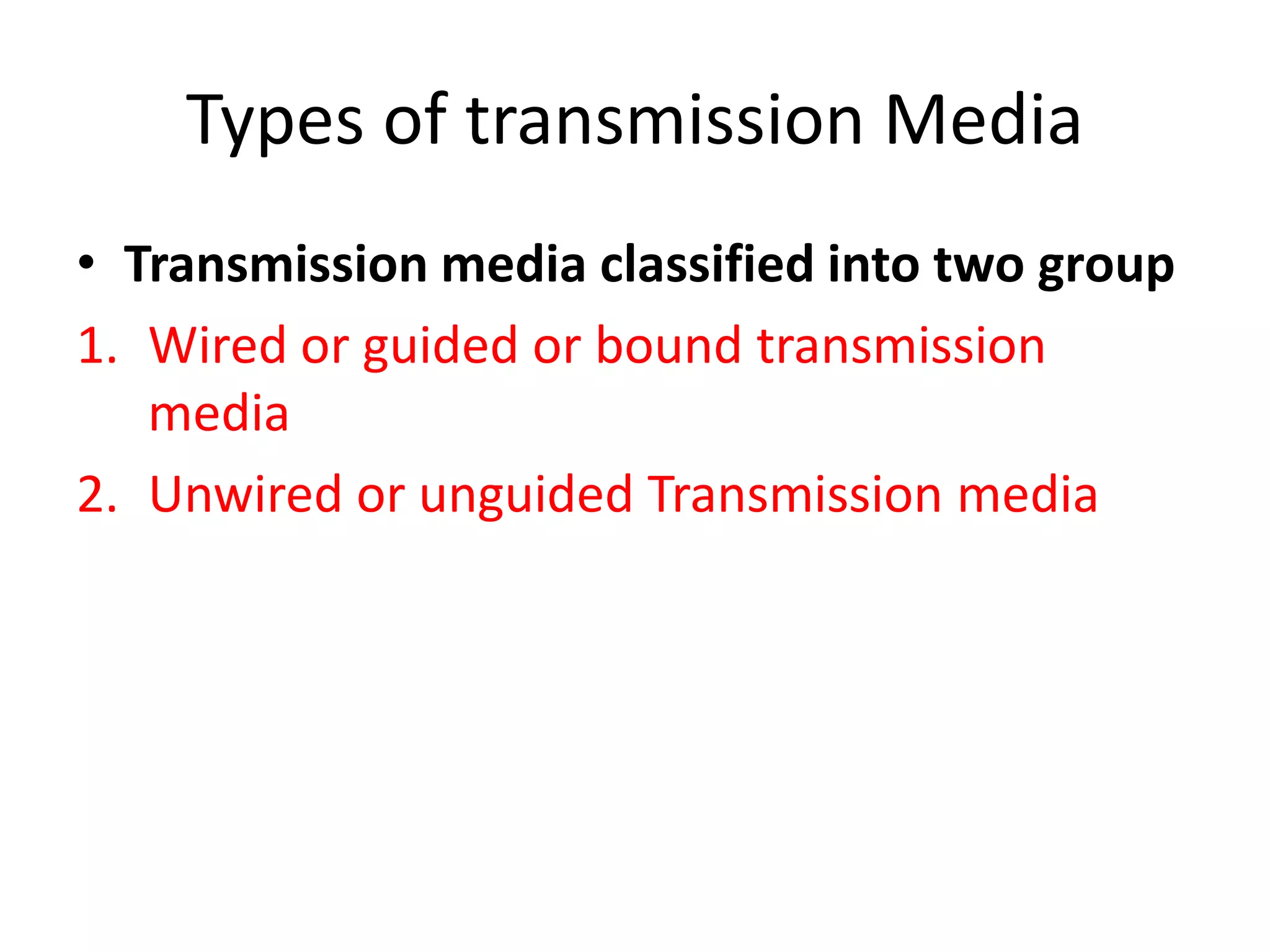 Types of transmission Media

• Transmission media classified into two group

1. Wired or guided or bound transmission media

2. Unwired or unguided Transmission media